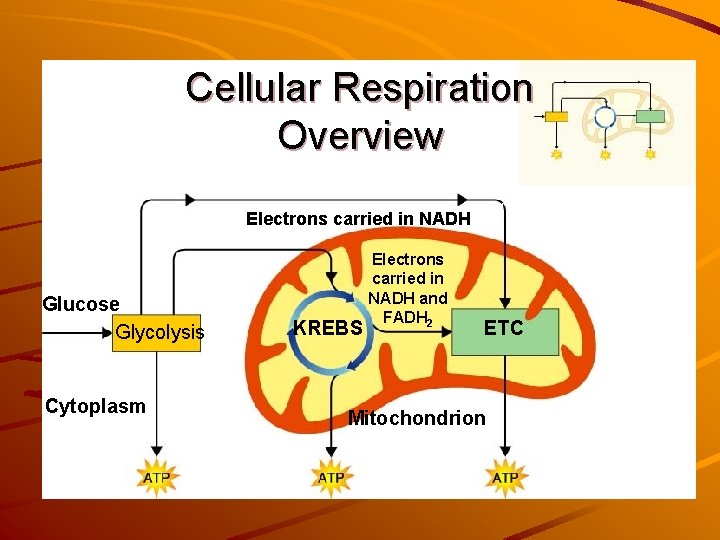 Cellular Respiration Overview

Electrons carried in NADH

Electrons carried in NADH and $FADH_2$

Glucose

Glycolysis

KREBS

ETC

Cytoplasm

Mitochondrion

ATP

ATP

ATP